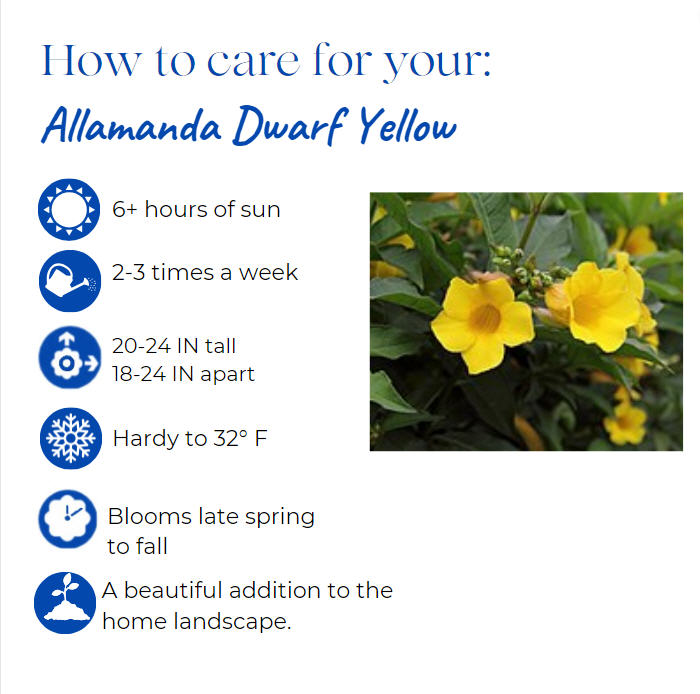 How to care for your:

Allamanda Dwarf Yellow

6+ hours of sun

2-3 times a week

20-24 IN tall
18-24 IN apart

Hardy to 32° F

Blooms late spring to fall

A beautiful addition to the home landscape.